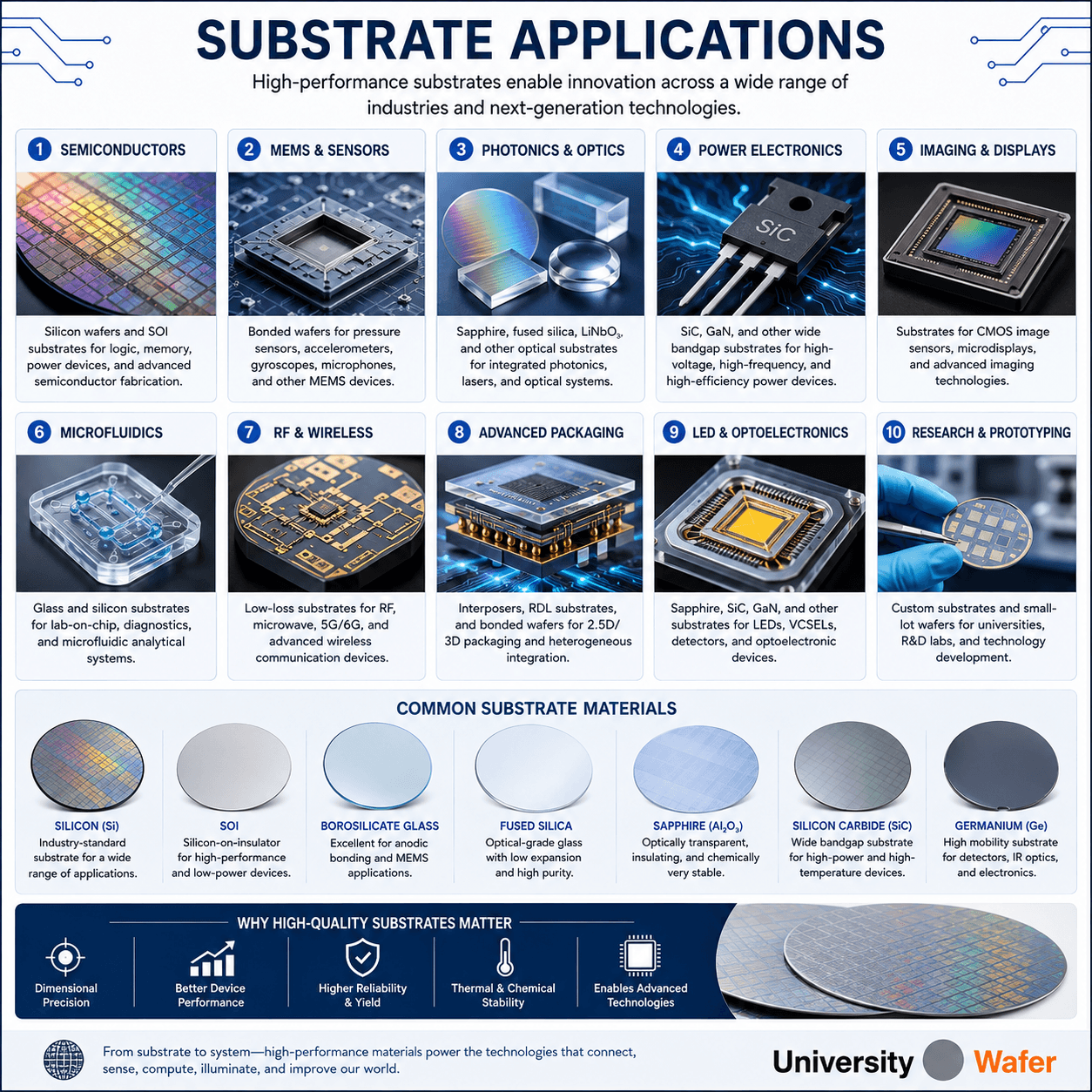 SUBSTRATE APPLICATIONS

High-performance substrates enable innovation across a wide range of industries and next-generation technologies.

1 SEMICONDUCTORS

Silicon wafers and SOI substrates for logic, memory, power devices, and advanced semiconductor fabrication.

2 MEMS & SENSORS

Bonded wafers for pressure sensors, accelerometers, gyroscopes, microphones, and other MEMS devices.

3 PHOTONICS & OPTICS

Sapphire, fused silica, $LiNbO_3$, and other optical substrates for integrated photonics, lasers, and optical systems.

4 POWER ELECTRONICS

SiC

SiC, GaN, and other wide bandgap substrates for high-voltage, high-frequency, and high-efficiency power devices.

5 IMAGING & DISPLAYS

Substrates for CMOS image sensors, microdisplays, and advanced imaging technologies.

6 MICROFLUIDICS

Glass and silicon substrates for lab-on-chip, diagnostics, and microfluidic analytical systems.

7 RF & WIRELESS

Low-loss substrates for RF, microwave, 5G/6G, and advanced wireless communication devices.

8 ADVANCED PACKAGING

Interposers, RDL substrates, and bonded wafers for 2.5D/3D packaging and heterogeneous integration.

9 LED & OPTOELECTRONICS

Sapphire, SiC, GaN, and other substrates for LEDs, VCSELs, detectors, and optoelectronic devices.

10 RESEARCH & PROTOTYPING

Custom substrates and small-lot wafers for universities, R&D labs, and technology development.

COMMON SUBSTRATE MATERIALS

SILICON (Si)
Industry-standard substrate for a wide range of applications.

SOI
Silicon-on-insulator for high-performance and low-power devices.

BOROSILICATE GLASS
Excellent for anodic bonding and MEMS applications.

FUSED SILICA
Optical-grade glass with low expansion and high purity.

SAPPHIRE ($Al_2O_3$)
Optically transparent, insulating, and chemically very stable.

SILICON CARBIDE (SiC)
Wide bandgap substrate for high-power and high-temperature devices.

GERMANIUM (Ge)
High mobility substrate for detectors, IR optics, and electronics.

WHY HIGH-QUALITY SUBSTRATES MATTER

Dimensional Precision

Better Device Performance

Higher Reliability & Yield

Thermal & Chemical Stability

Enables Advanced Technologies

From substrate to system—high-performance materials power the technologies that connect, sense, compute, illuminate, and improve our world.

University Wafer